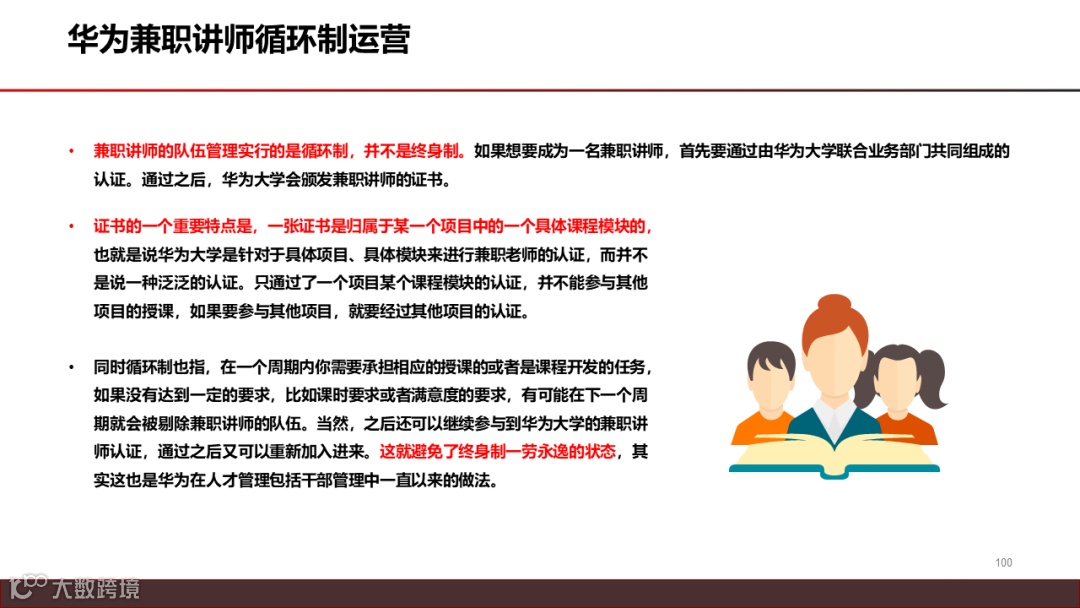 华为兼职讲师循环制运营

• 兼职讲师的队伍管理实行的是循环制，并不是终身制。如果想要成为一名兼职讲师，首先要通过由华为大学联合业务部门共同组成的认证。通过之后，华为大学会颁发兼职讲师的证书。

• 证书的一个重要特点是，一张证书是归属于某一个项目中的一个具体课程模块的，也就是说华为大学是针对于具体项目、具体模块来进行兼职老师的认证，而并不是说一种泛泛的认证。只通过了一个项目某个课程模块的认证，并不能参与其他项目的授课，如果要参与其他项目，就要经过其他项目的认证。

• 同时循环制也指，在一个周期内你需要承担相应的授课的或者是课程开发的任务，如果没有达到一定的要求，比如课时要求或者满意度的要求，有可能在下一个周期就会被剔除兼职讲师的队伍。当然，之后还可以继续参与到华为大学的兼职讲师认证，通过之后又可以重新加入进来。这就避免了终身制一劳永逸的状态，其实这也是华为在人才管理包括干部管理中一直以来的做法。

100

大数跨境